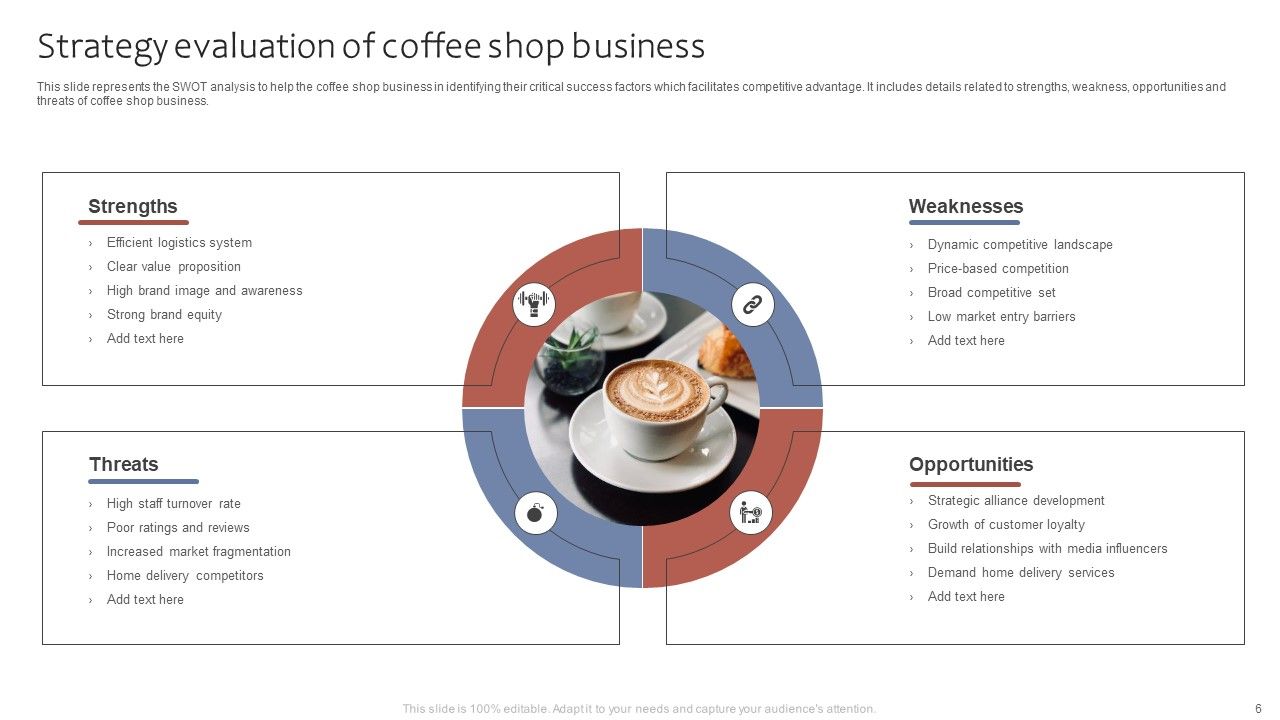 Strategy evaluation of coffee shop business

This slide represents the SWOT analysis to help the coffee shop business in identifying their critical success factors which facilitates competitive advantage. It includes details related to strengths, weakness, opportunities and threats of coffee shop business.

Strengths

› Efficient logistics system
› Clear value proposition
› High brand image and awareness
› Strong brand equity
› Add text here

Weaknesses

› Dynamic competitive landscape
› Price-based competition
› Broad competitive set
› Low market entry barriers
› Add text here

Threats

› High staff turnover rate
› Poor ratings and reviews
› Increased market fragmentation
› Home delivery competitors
› Add text here

Opportunities

› Strategic alliance development
› Growth of customer loyalty
› Build relationships with media influencers
› Demand home delivery services
› Add text here

This slide is 100% editable. Adapt it to your needs and capture your audience's attention.

6